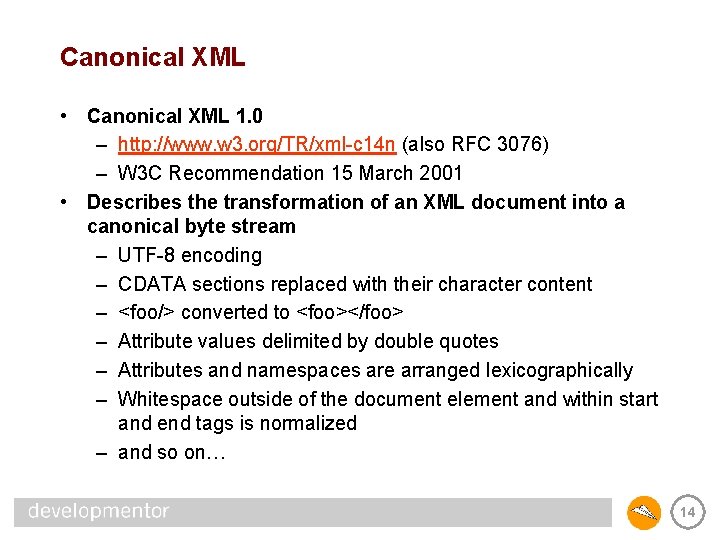 Canonical XML

• Canonical XML 1.0
  – http://www.w3.org/TR/xml-c14n (also RFC 3076)
  – W3C Recommendation 15 March 2001
• Describes the transformation of an XML document into a canonical byte stream
  – UTF-8 encoding
  – CDATA sections replaced with their character content
  – <foo/> converted to <foo></foo>
  – Attribute values delimited by double quotes
  – Attributes and namespaces are arranged lexicographically
  – Whitespace outside of the document element and within start and end tags is normalized
  – and so on…

developmentor

14